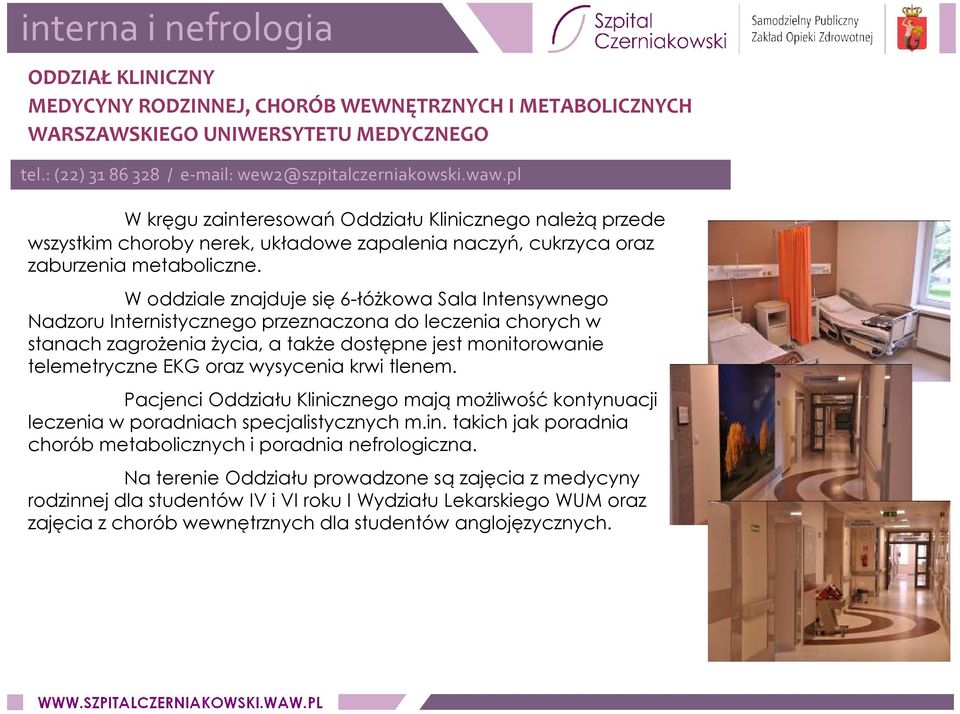 interna i nefrologia

Szpital Czerniakowski

Samodzielny Publiczny Zakład Opieki Zdrowotnej

ODDZIAŁ KLINICZNY
MEDYCYNY RODZINNEJ, CHORÓB WEWNĘTRZNYCH I METABOLICZNYCH
WARSZAWSKIEGO UNIWERSYTETU MEDYCZNEGO

tel.: (22) 31 86 328 / e-mail: wew2@szpitalczerniakowski.waw.pl

W kręgu zainteresowań Oddziału Klinicznego należą przede wszystkim choroby nerek, układowe zapalenia naczyń, cukrzyca oraz zaburzenia metaboliczne.

W oddziale znajduje się 6-łóżkowa Sala Intensywnego Nadzoru Internistycznego przeznaczona do leczenia chorych w stanach zagrożenia życia, a także dostępne jest monitorowanie telemetryczne EKG oraz wysycenia krwi tlenem.

Pacjenci Oddziału Klinicznego mają możliwość kontynuacji leczenia w poradniach specjalistycznych m.in. takich jak poradnia chorób metabolicznych i poradnia nefrologiczna.

Na terenie Oddziału prowadzone są zajęcia z medycyny rodzinnej dla studentów IV i VI roku I Wydziału Lekarskiego WUM oraz zajęcia z chorób wewnętrznych dla studentów anglojęzycznych.

WWW.SZPITALCZERNIAKOWSKI.WAW.PL